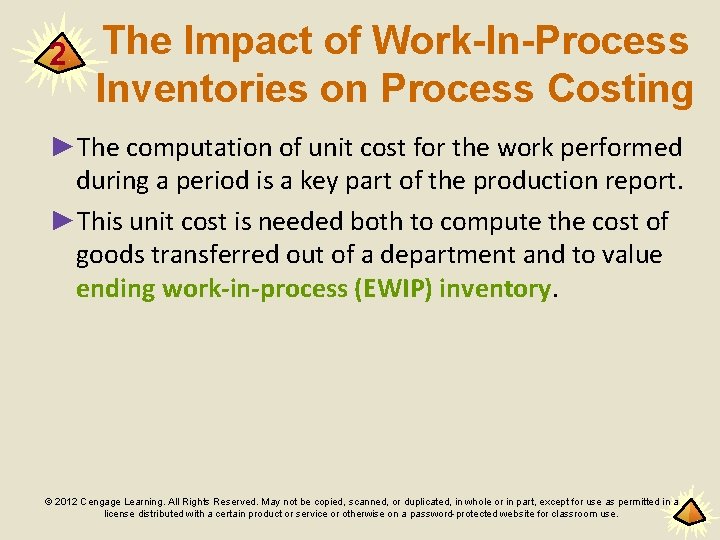 2

The Impact of Work-In-Process Inventories on Process Costing

►The computation of unit cost for the work performed during a period is a key part of the production report.

►This unit cost is needed both to compute the cost of goods transferred out of a department and to value ending work-in-process (EWIP) inventory.

© 2012 Cengage Learning. All Rights Reserved. May not be copied, scanned, or duplicated, in whole or in part, except for use as permitted in a license distributed with a certain product or service or otherwise on a password-protected website for classroom use.